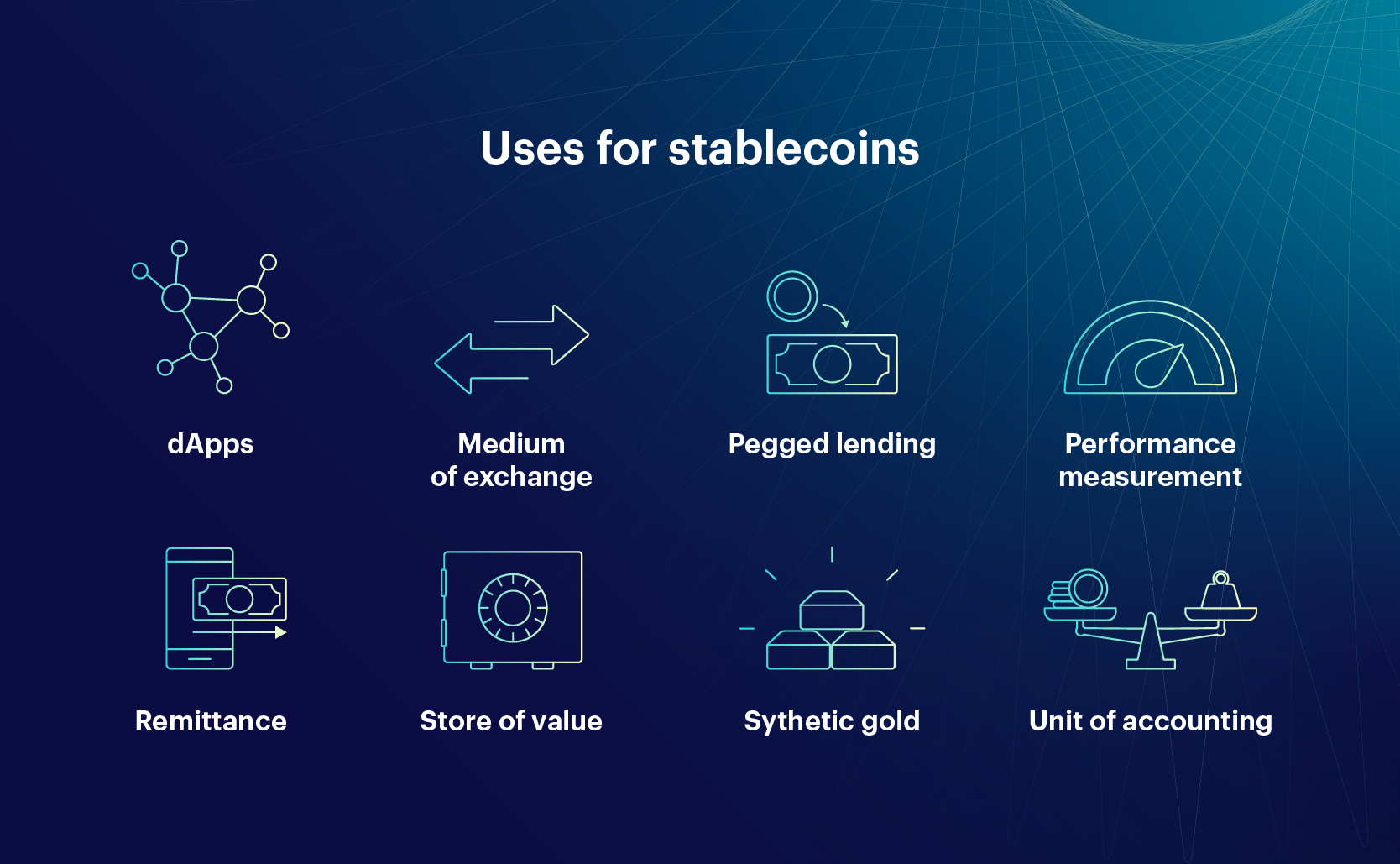 Uses for stablecoins

dApps

Medium of exchange

Pegged lending

Performance measurement

Remittance

Store of value

Sythetic gold

Unit of accounting